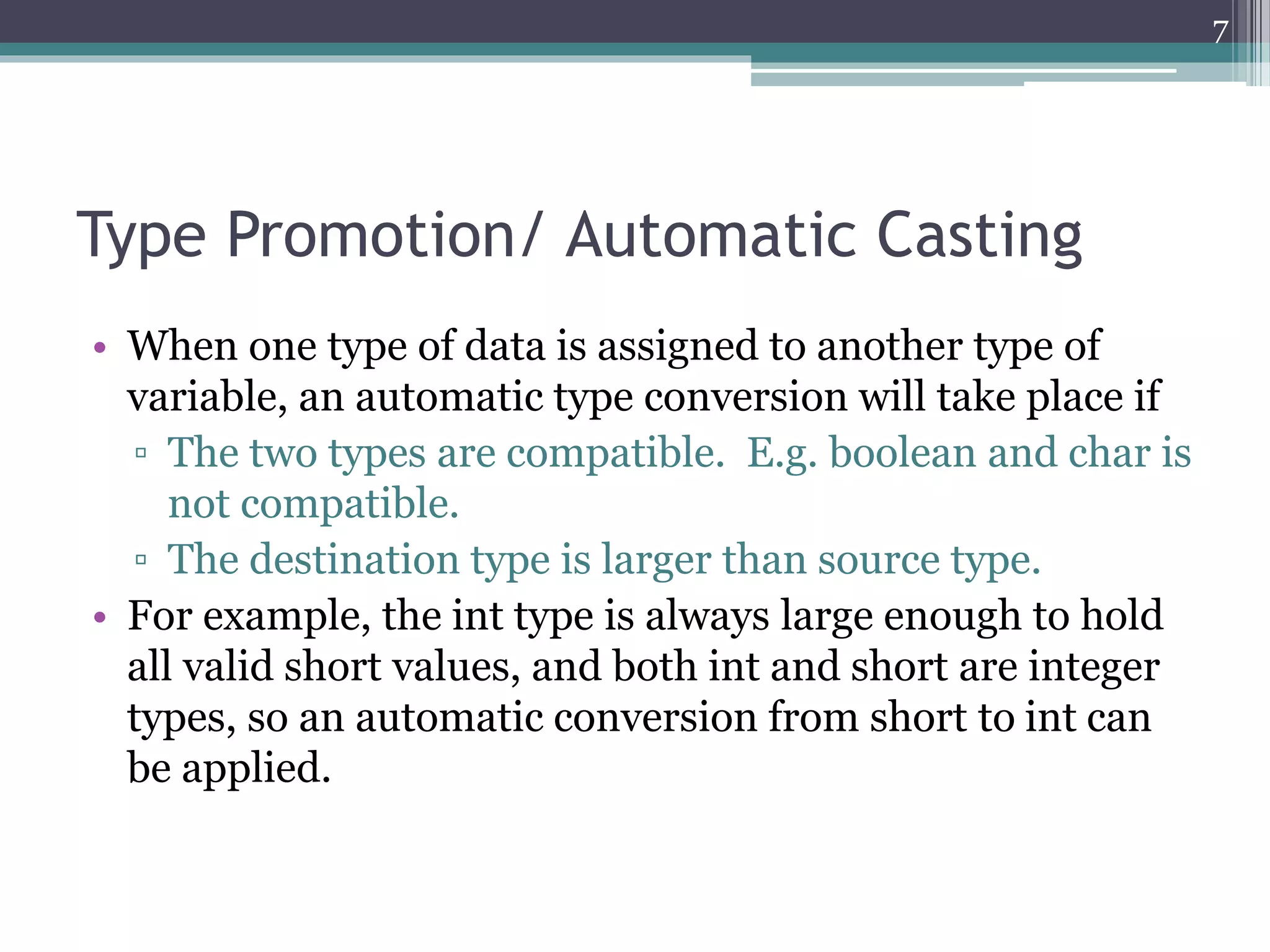 7

Type Promotion/ Automatic Casting

• When one type of data is assigned to another type of variable, an automatic type conversion will take place if
▫ The two types are compatible.  E.g. boolean and char is not compatible.
▫ The destination type is larger than source type.
• For example, the int type is always large enough to hold all valid short values, and both int and short are integer types, so an automatic conversion from short to int can be applied.